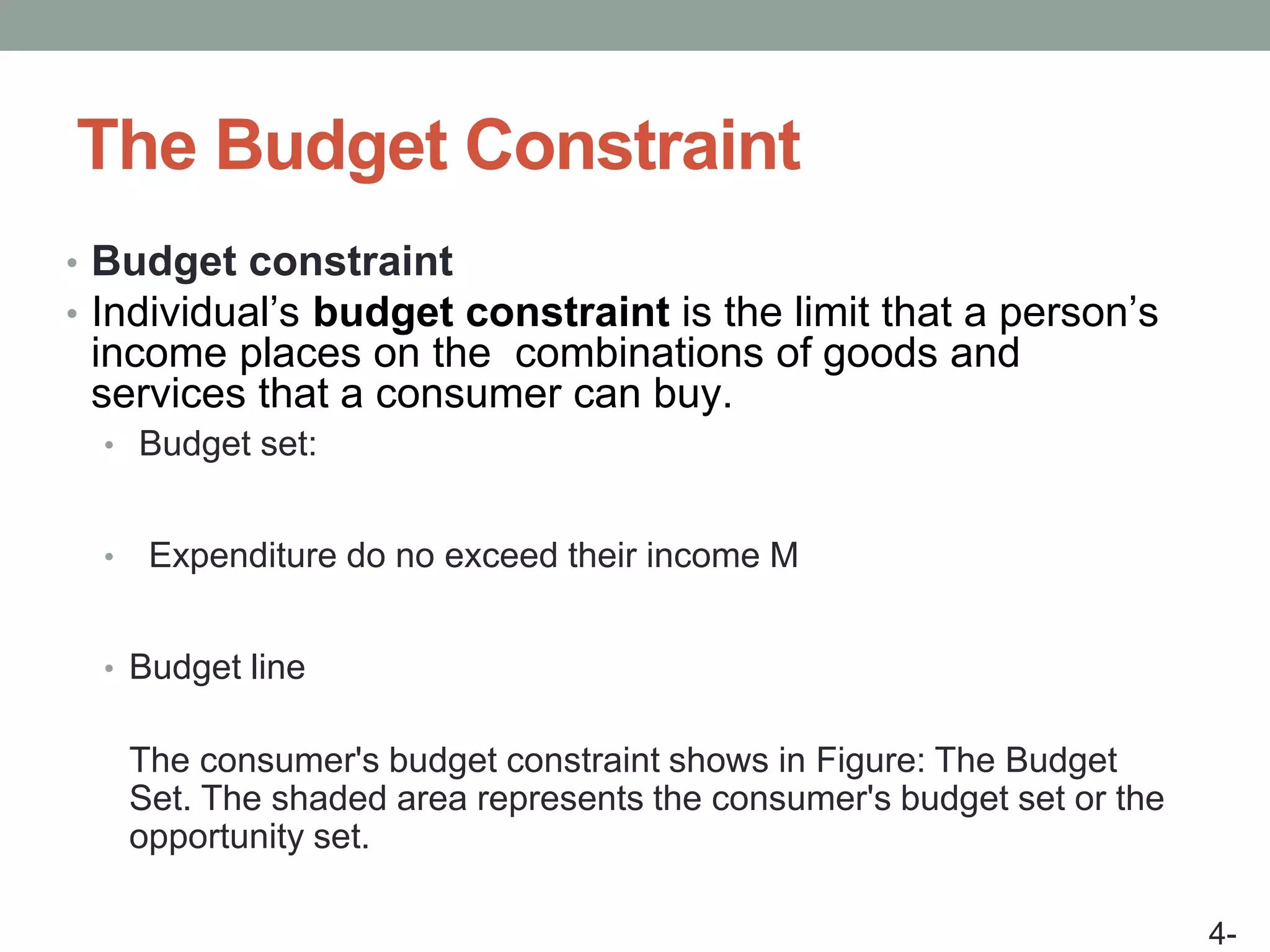 The Budget Constraint

• Budget constraint
• Individual’s budget constraint is the limit that a person’s income places on the combinations of goods and services that a consumer can buy.
  • Budget set:

  • Expenditure do no exceed their income M

  • Budget line

The consumer's budget constraint shows in Figure: The Budget Set. The shaded area represents the consumer's budget set or the opportunity set.

4-